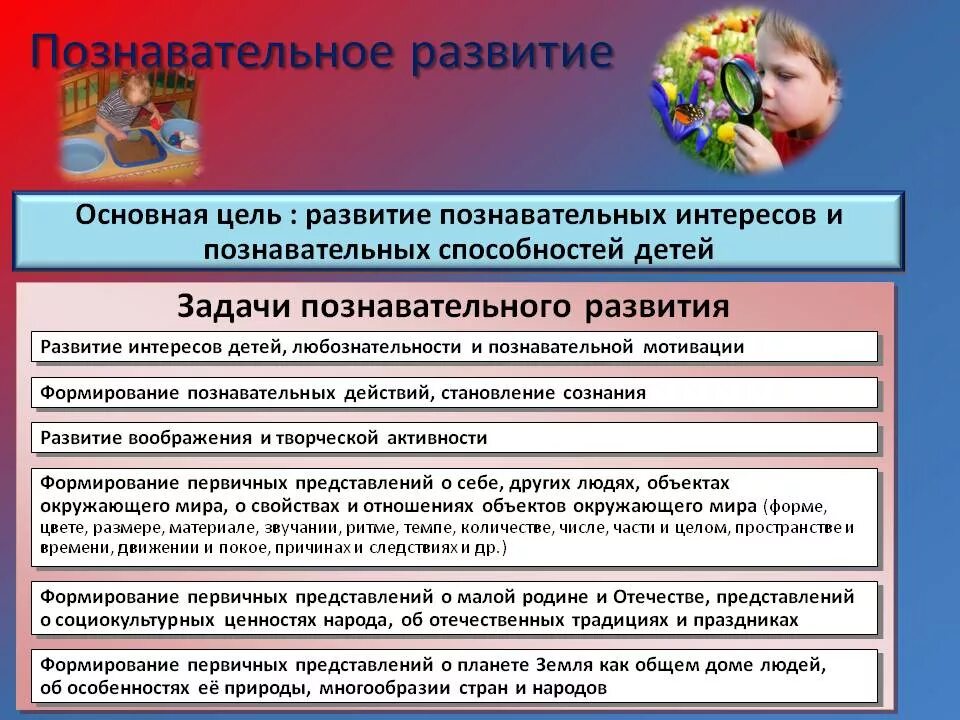 Познавательное развитие

Основная цель : развитие познавательных интересов и познавательных способностей детей

Задачи познавательного развития

Развитие интересов детей, любознательности и познавательной мотивации

Формирование познавательных действий, становление сознания

Развитие воображения и творческой активности

Формирование первичных представлений о себе, других людях, объектах окружающего мира, о свойствах и отношениях объектов окружающего мира (форме, цвете, размере, материале, звучании, ритме, темпе, количестве, числе, части и целом, пространстве и времени, движении и покое, причинах и следствиях и др.)

Формирование первичных представлений о малой родине и Отечестве, представлений о социокультурных ценностях народа, об отечественных традициях и праздниках

Формирование первичных представлений о планете Земля как общем доме людей, об особенностях её природы, многообразии стран и народов